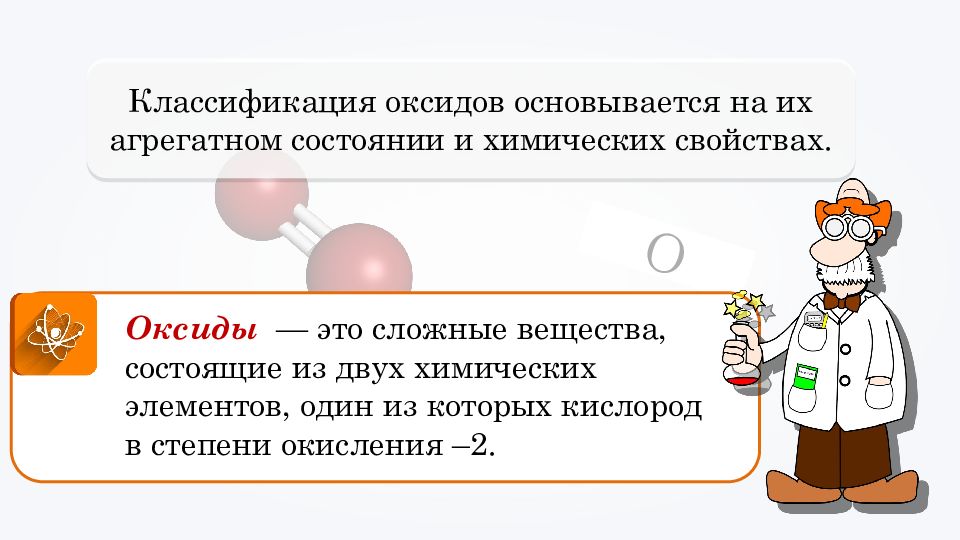 Классификация оксидов основывается на их агрегатном состоянии и химических свойствах.

O

Оксиды — это сложные вещества, состоящие из двух химических элементов, один из которых кислород в степени окисления –2.